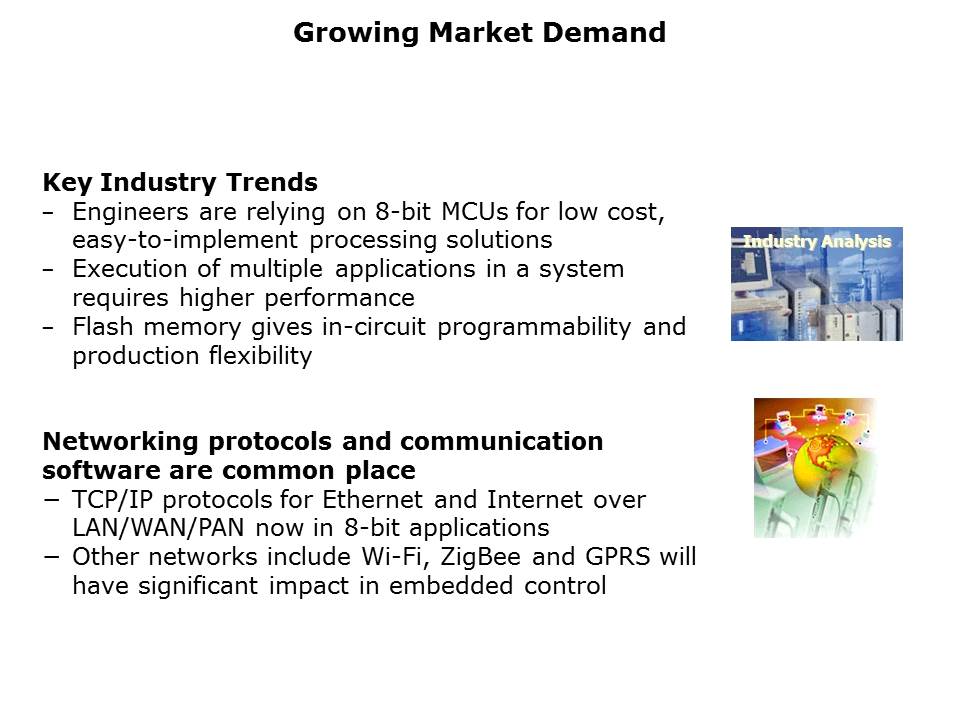 Growing Market Demand

Key Industry Trends
– Engineers are relying on 8-bit MCUs for low cost, easy-to-implement processing solutions
– Execution of multiple applications in a system requires higher performance
– Flash memory gives in-circuit programmability and production flexibility

Industry Analysis

Networking protocols and communication software are common place
− TCP/IP protocols for Ethernet and Internet over LAN/WAN/PAN now in 8-bit applications
− Other networks include Wi-Fi, ZigBee and GPRS will have significant impact in embedded control